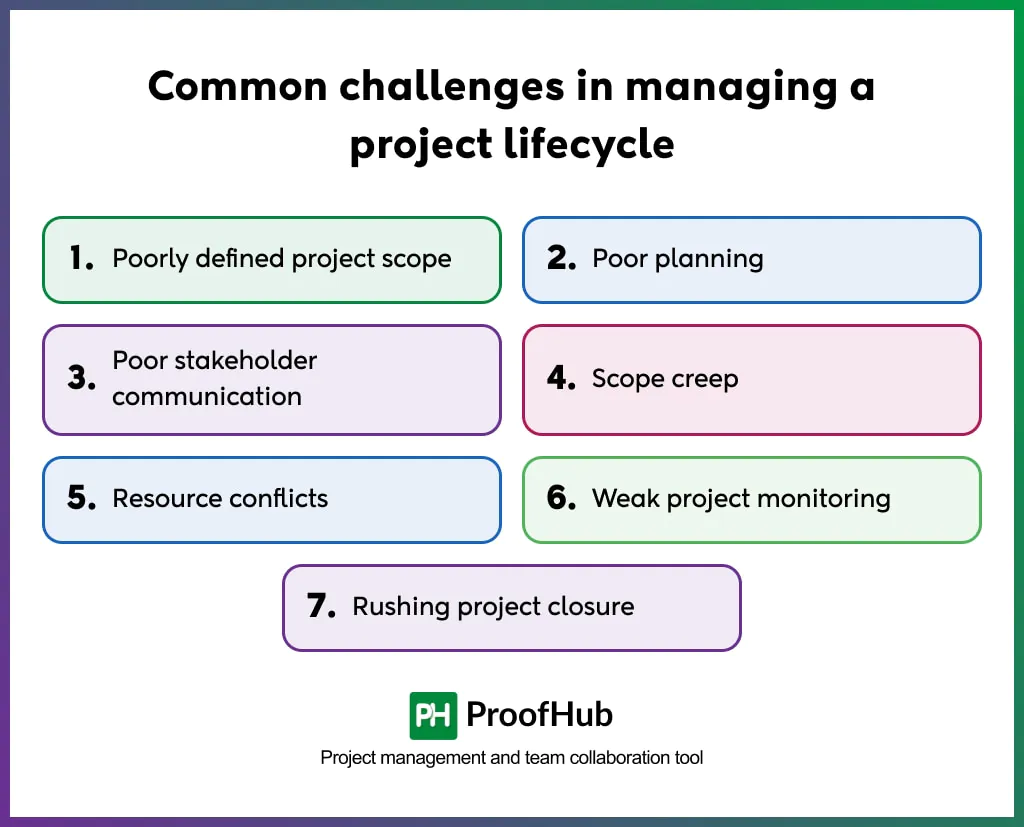 Common challenges in managing a project lifecycle

1. Poorly defined project scope

2. Poor planning

3. Poor stakeholder communication

4. Scope creep

5. Resource conflicts

6. Weak project monitoring

7. Rushing project closure

PH ProofHub

Project management and team collaboration tool